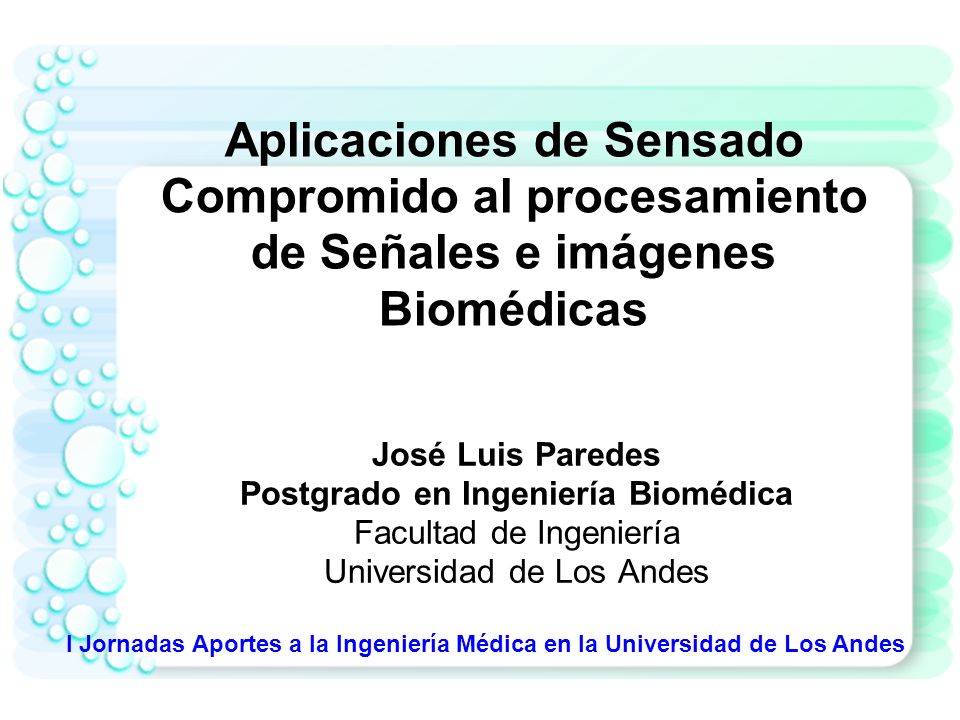 Aplicaciones de Sensado Compromido al procesamiento de Señales e imágenes Biomédicas

José Luis Paredes
Postgrado en Ingeniería Biomédica
Facultad de Ingeniería
Universidad de Los Andes

I Jornadas Aportes a la Ingeniería Médica en la Universidad de Los Andes